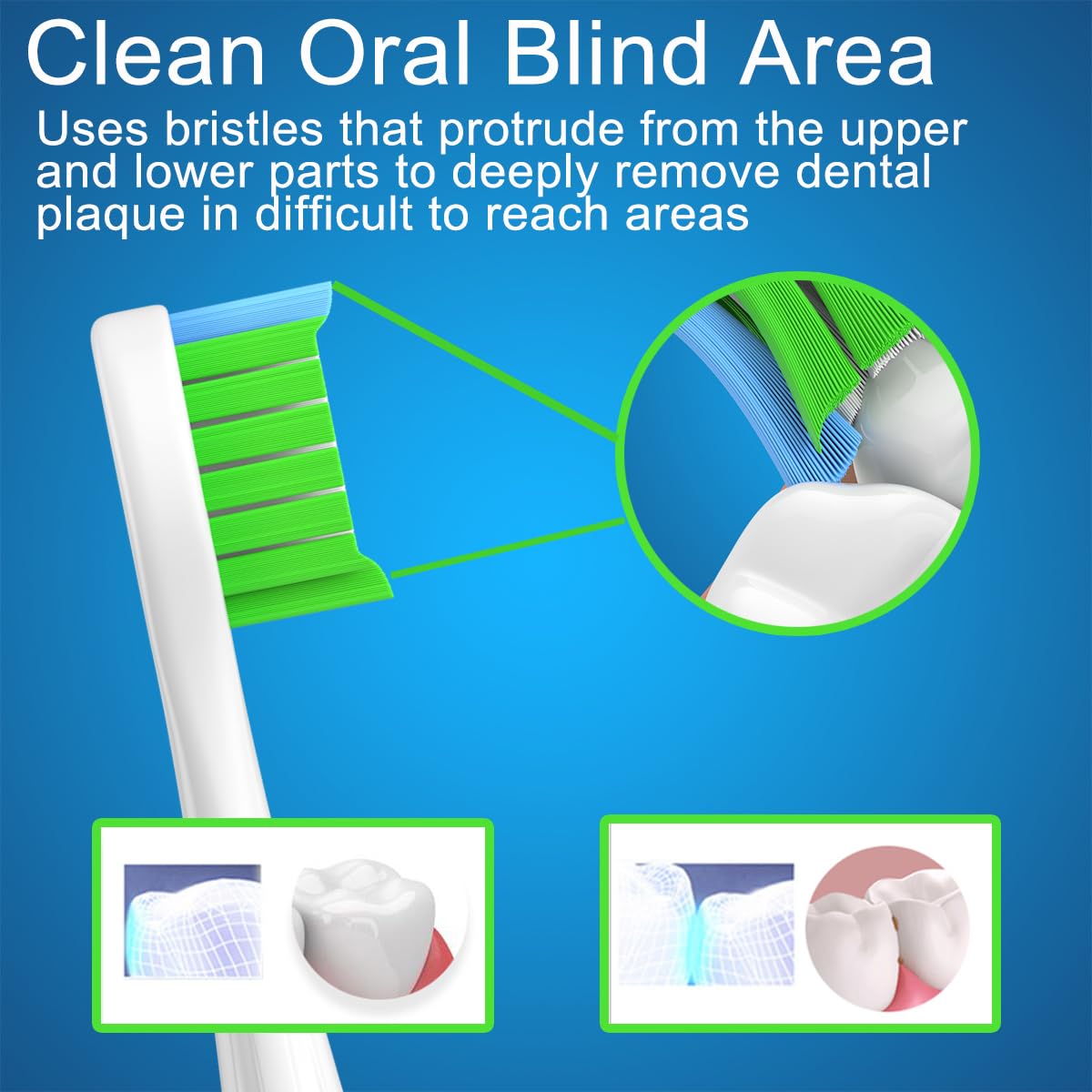 Clean Oral Blind Area

Uses bristles that protrude from the upper and lower parts to deeply remove dental plaque in difficult to reach areas